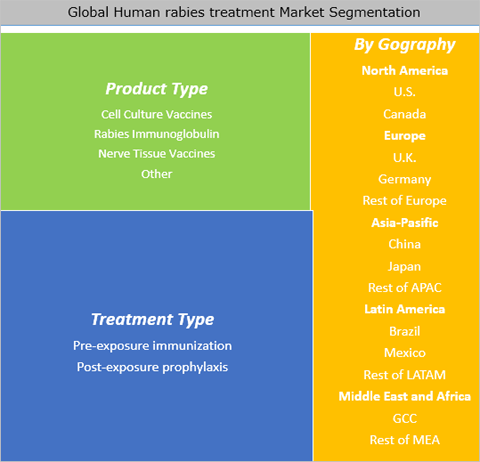 Global Human rabies treatment Market Segmentation

Product Type
Cell Culture Vaccines
Rabies Immunoglobulin
Nerve Tissue Vaccines
Other

Treatment Type
Pre-exposure immunization
Post-exposure prophylaxis

By Gography
North America
U.S.
Canada
Europe
U.K.
Germany
Rest of Europe
Asia-Pasific
China
Japan
Rest of APAC
Latin America
Brazil
Mexico
Rest of LATAM
Middle East and Africa
GCC
Rest of MEA